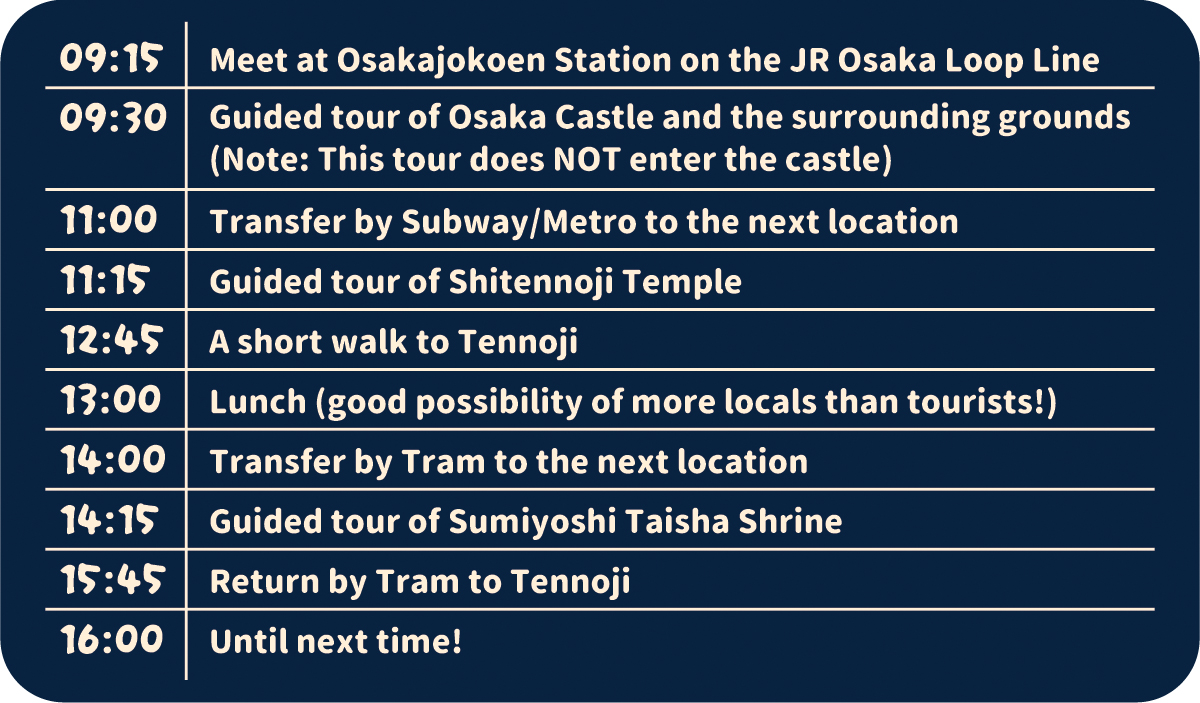 | | |
|---|---|
| 09:15 | Meet at Osakajokoen Station on the JR Osaka Loop Line |
| 09:30 | Guided tour of Osaka Castle and the surrounding grounds (Note: This tour does NOT enter the castle) |
| 11:00 | Transfer by Subway/Metro to the next location |
| 11:15 | Guided tour of Shitennoji Temple |
| 12:45 | A short walk to Tennoji |
| 13:00 | Lunch (good possibility of more locals than tourists!) |
| 14:00 | Transfer by Tram to the next location |
| 14:15 | Guided tour of Sumiyoshi Taisha Shrine |
| 15:45 | Return by Tram to Tennoji |
| 16:00 | Until next time! |